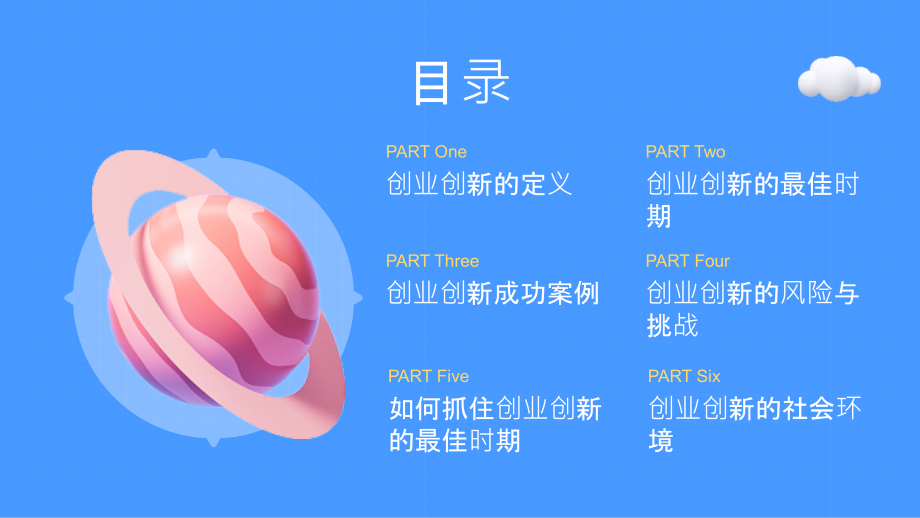 目录

PART One
创业创新的定义

PART Two
创业创新的最佳时期

PART Three
创业创新成功案例

PART Four
创业创新的风险与挑战

PART Five
如何抓住创业创新的最佳时期

PART Six
创业创新的社会环境